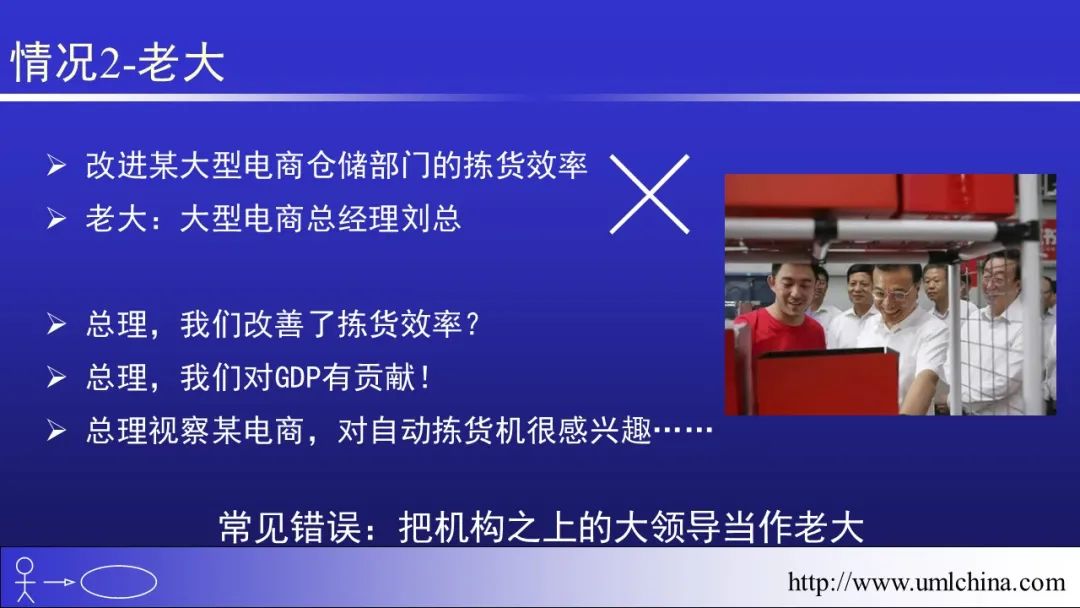 情况2-老大

➢ 改进某大型电商仓储部门的拣货效率
➢ 老大：大型电商总经理刘总

➢ 总理，我们改善了拣货效率？
➢ 总理，我们对GDP有贡献！
➢ 总理视察某电商，对自动拣货机很感兴趣……

常见错误：把机构之上的大领导当作老大

http://www.umlchina.com